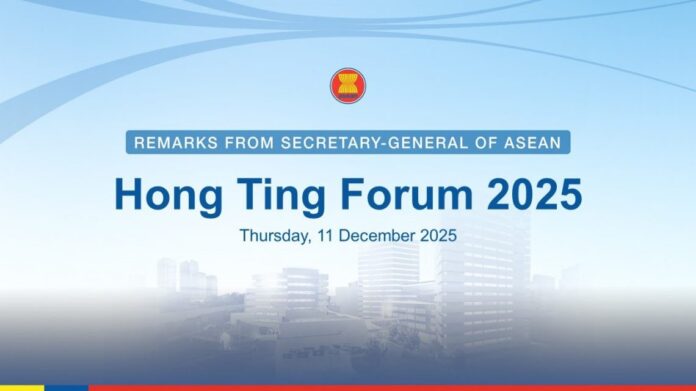 REMARKS FROM SECRETARY-GENERAL OF ASEAN

Hong Ting Forum 2025

Thursday, 11 December 2025